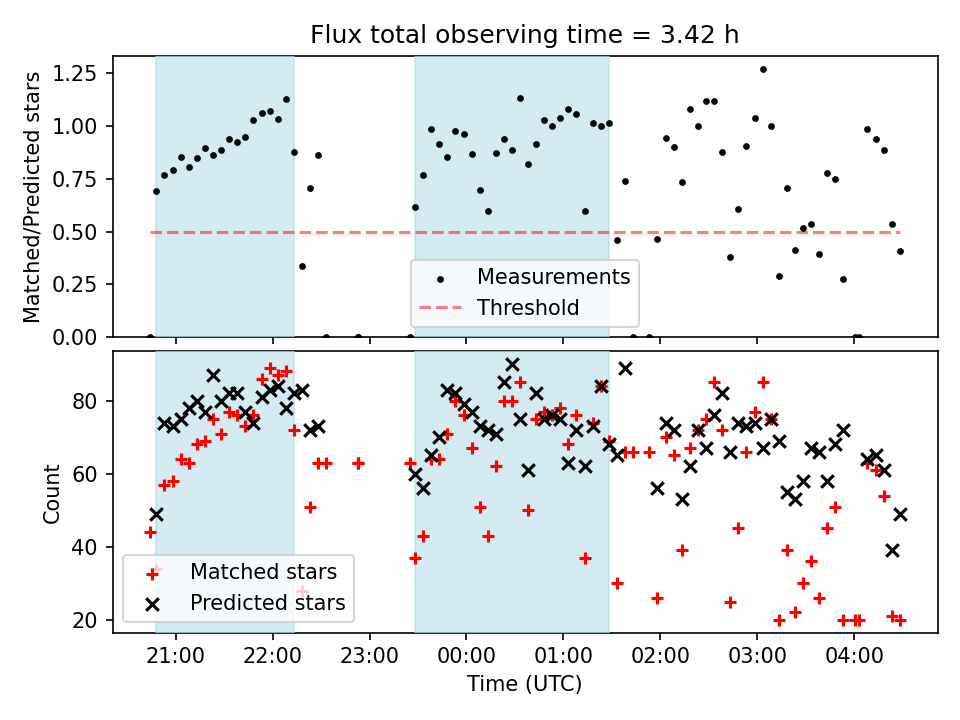 Flux total observing time = 3.42 h

Matched/Predicted stars

1.25
1.00
0.75
0.50
0.25
0.00

Measurements
Threshold

Count

80
60
40
20

Matched stars
Predicted stars

21:00 22:00 23:00 00:00 01:00 02:00 03:00 04:00

Time (UTC)